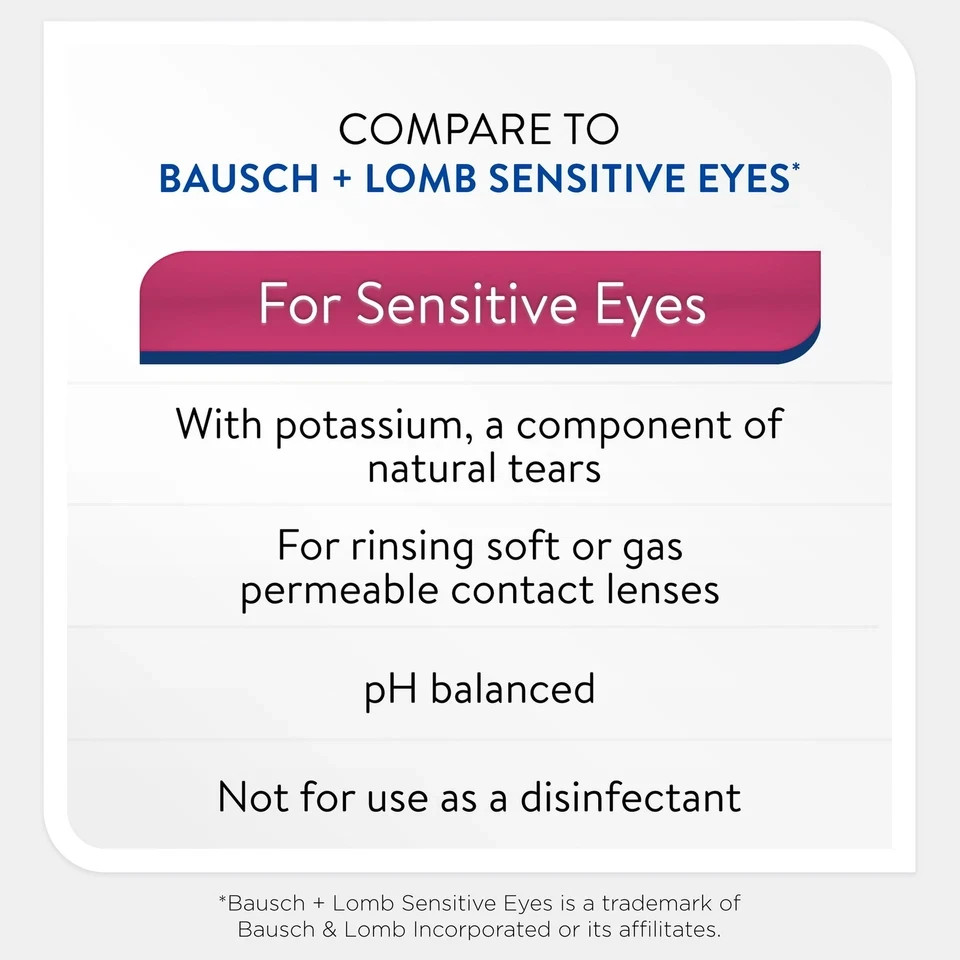 COMPARE TO
BAUSCH + LOMB SENSITIVE EYES*

For Sensitive Eyes

With potassium, a component of natural tears

For rinsing soft or gas permeable contact lenses

pH balanced

Not for use as a disinfectant

*Bausch + Lomb Sensitive Eyes is a trademark of Bausch & Lomb Incorporated or its affilitates.